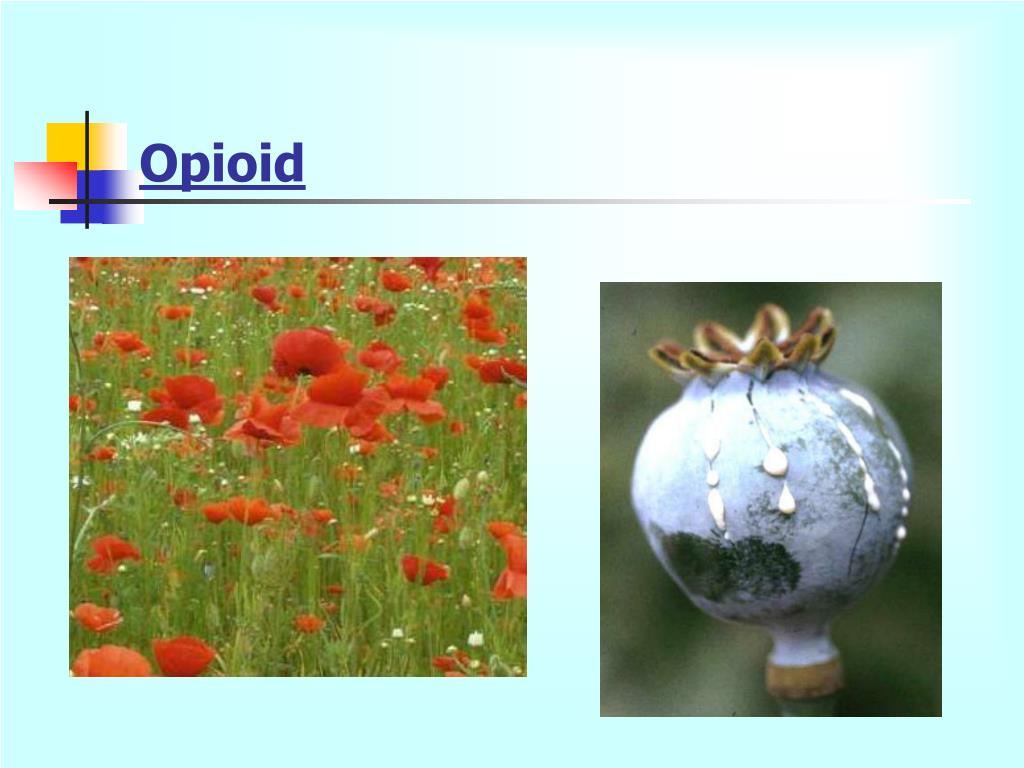 Opioid